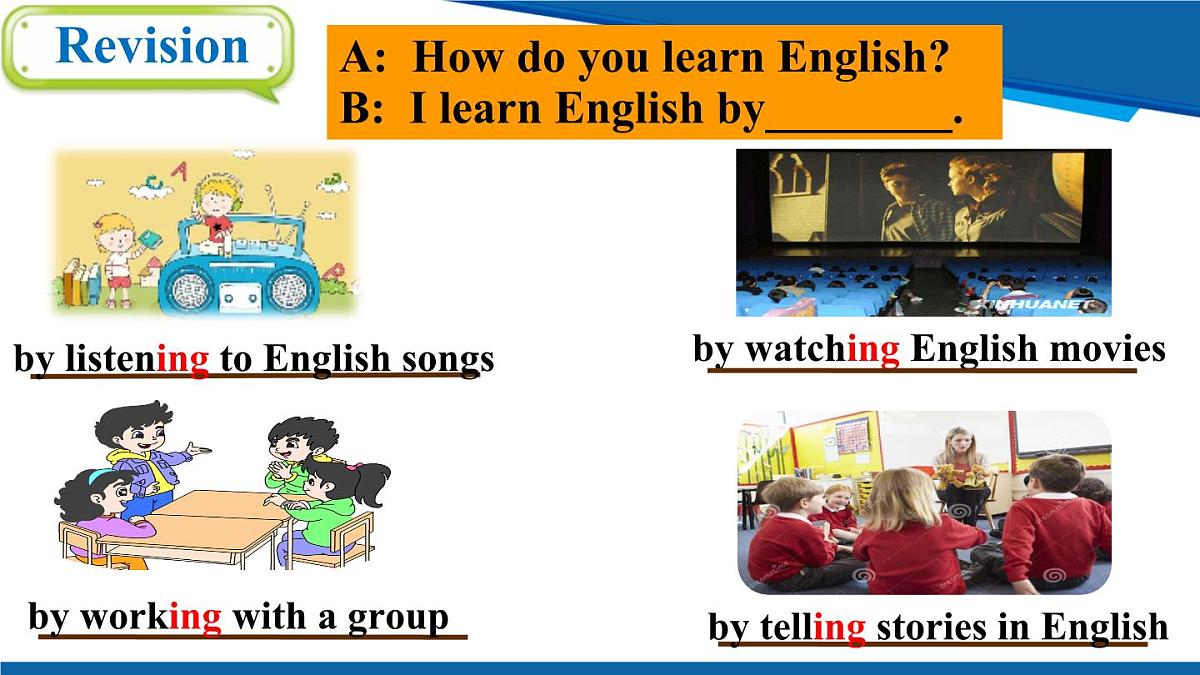 Revision

A: How do you learn English?
B: I learn English by________.

XINHUANET

by listening to English songs

by watching English movies

by working with a group

by telling stories in English